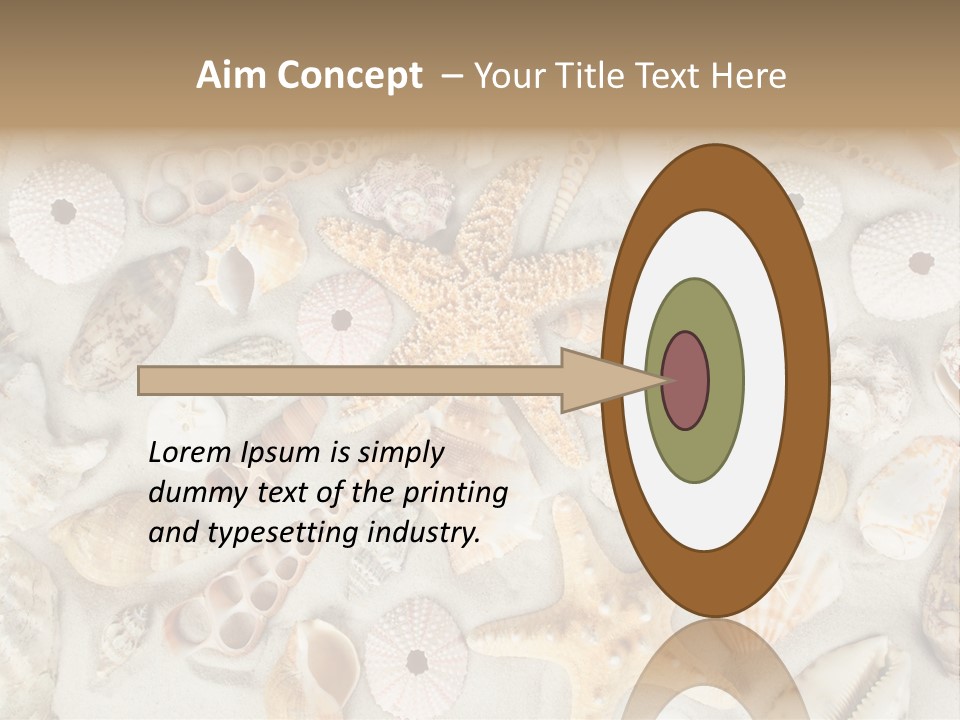 Aim Concept – Your Title Text Here

Lorem Ipsum is simply dummy text of the printing and typesetting industry.